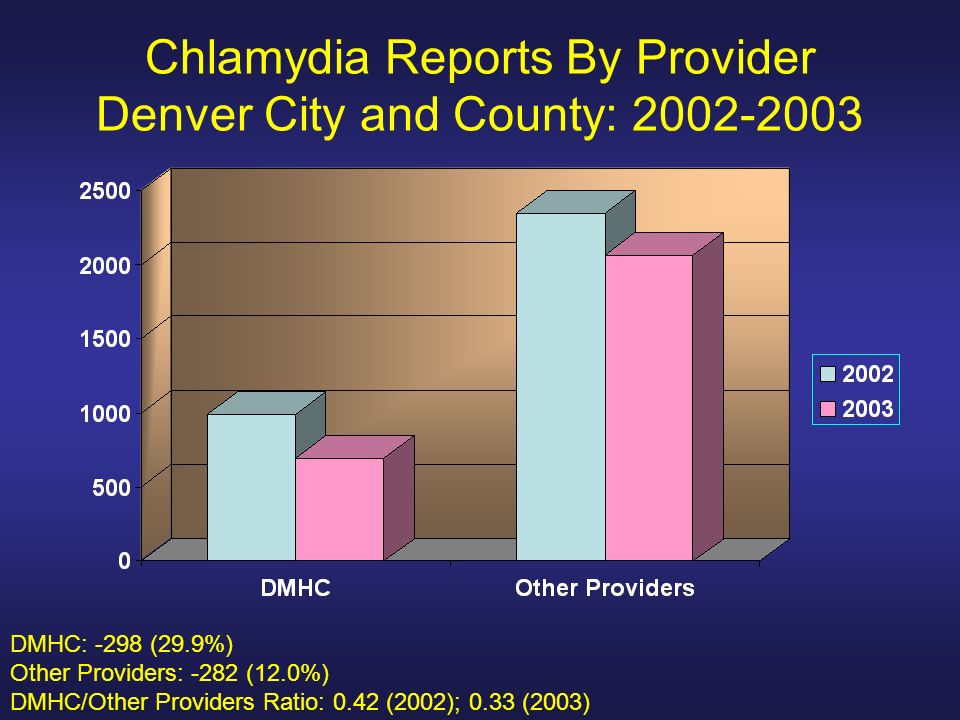 Chlamydia Reports By Provider
Denver City and County: 2002-2003

2500
2000
1500
1000
500
0

DMHC
Other Providers

2002
2003

DMHC: -298 (29.9%)
Other Providers: -282 (12.0%)
DMHC/Other Providers Ratio: 0.42 (2002); 0.33 (2003)